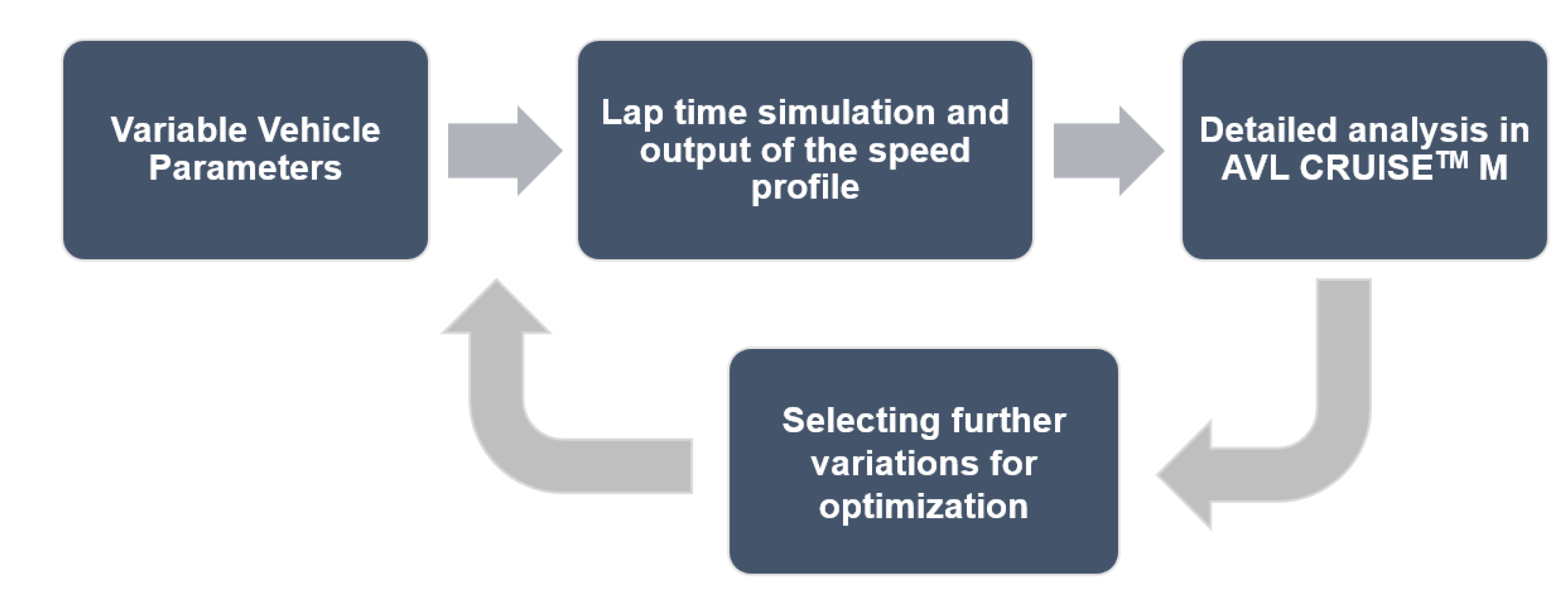 Variable Vehicle Parameters

Lap time simulation and output of the speed profile

Detailed analysis in AVL CRUISE™ M

Selecting further variations for optimization